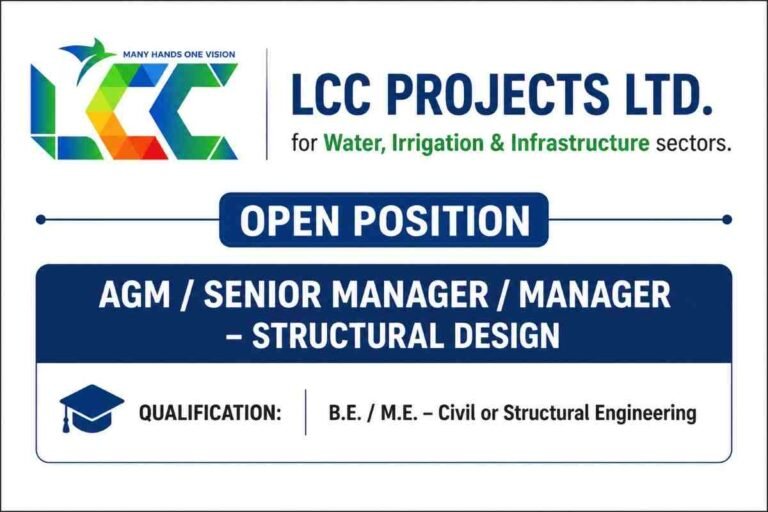 MANY HANDS ONE VISION

LCC

LCC PROJECTS LTD.

for Water, Irrigation & Infrastructure sectors.

OPEN POSITION

AGM / SENIOR MANAGER / MANAGER – STRUCTURAL DESIGN

QUALIFICATION: B.E. / M.E. – Civil or Structural Engineering